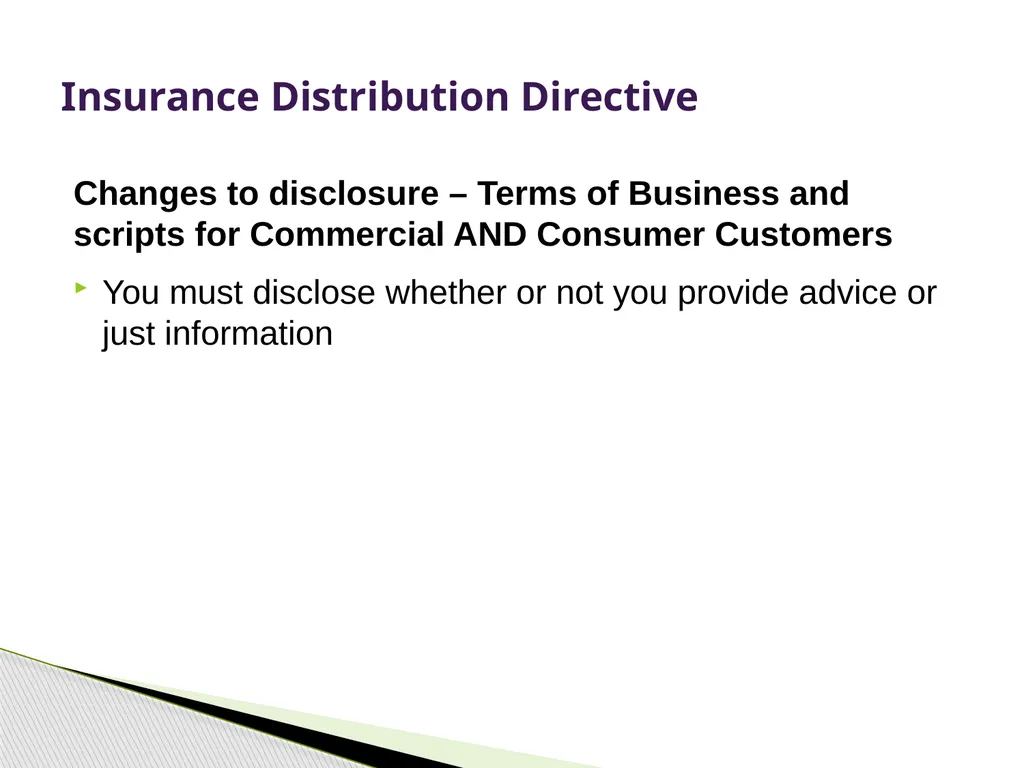 Insurance Distribution Directive

Changes to disclosure – Terms of Business and scripts for Commercial AND Consumer Customers

You must disclose whether or not you provide advice or just information